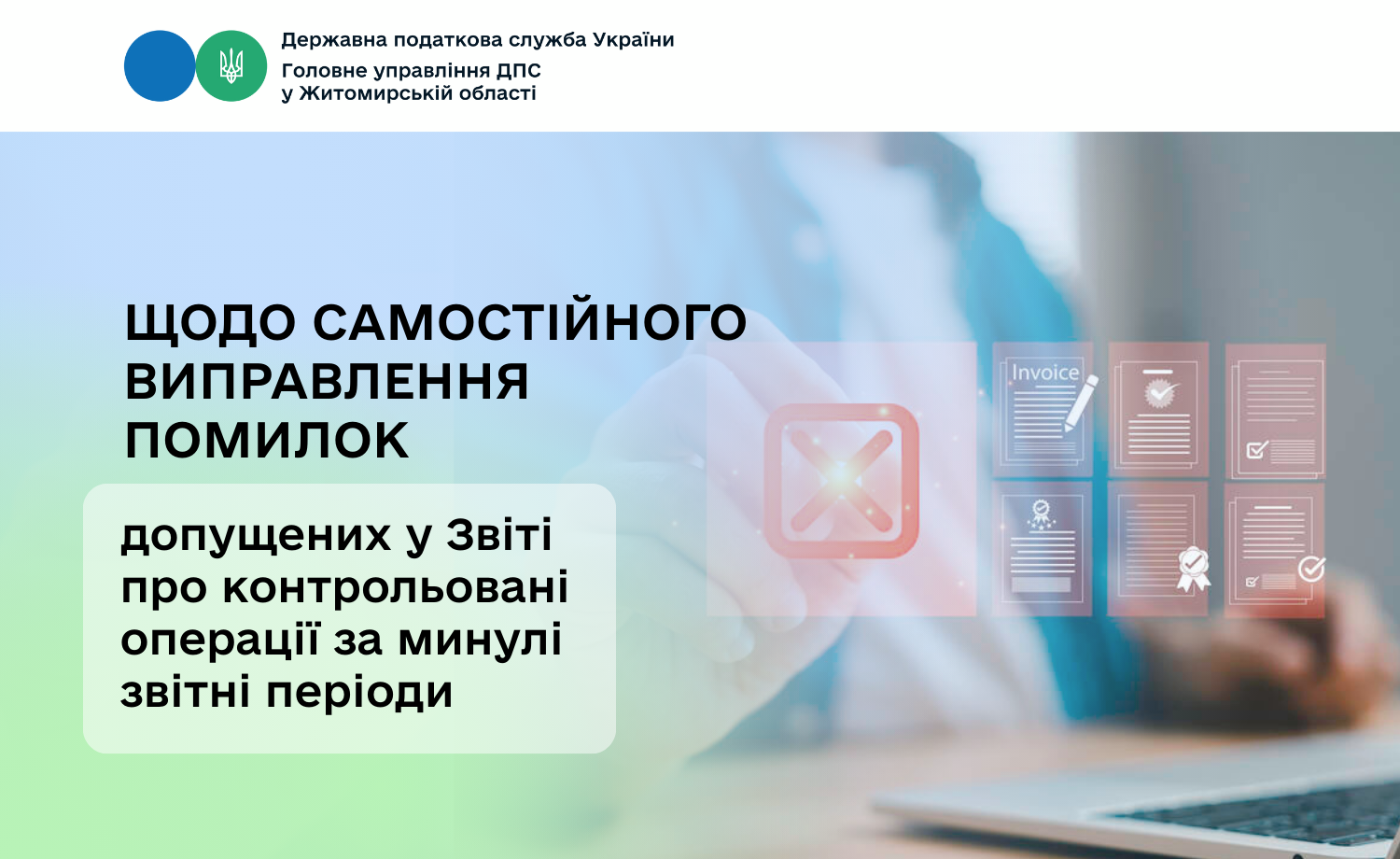 Державна податкова служба України
Головне управління ДПС
у Житомирській області

ЩОДО САМОСТІЙНОГО ВИПРАВЛЕННЯ ПОМИЛОК

допущених у Звіті про контрольовані операції за минулі звітні періоди

Invoice